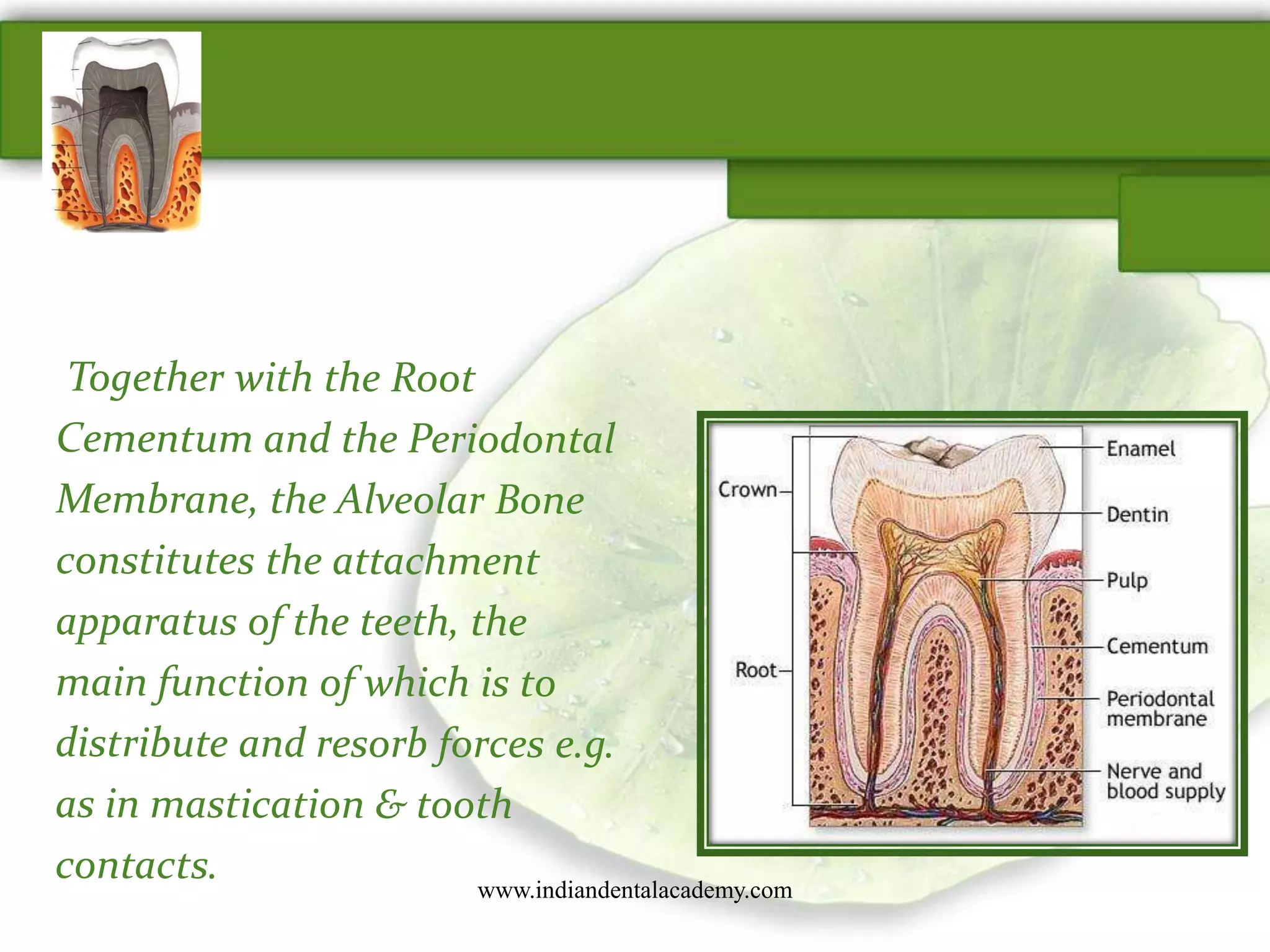 Together with the Root Cementum and the Periodontal Membrane, the Alveolar Bone constitutes the attachment apparatus of the teeth, the main function of which is to distribute and resorb forces e.g. as in mastication & tooth contacts.

Crown
Root
Enamel
Dentin
Pulp
Cementum
Periodontal membrane
Nerve and blood supply

www.indiandentalacademy.com